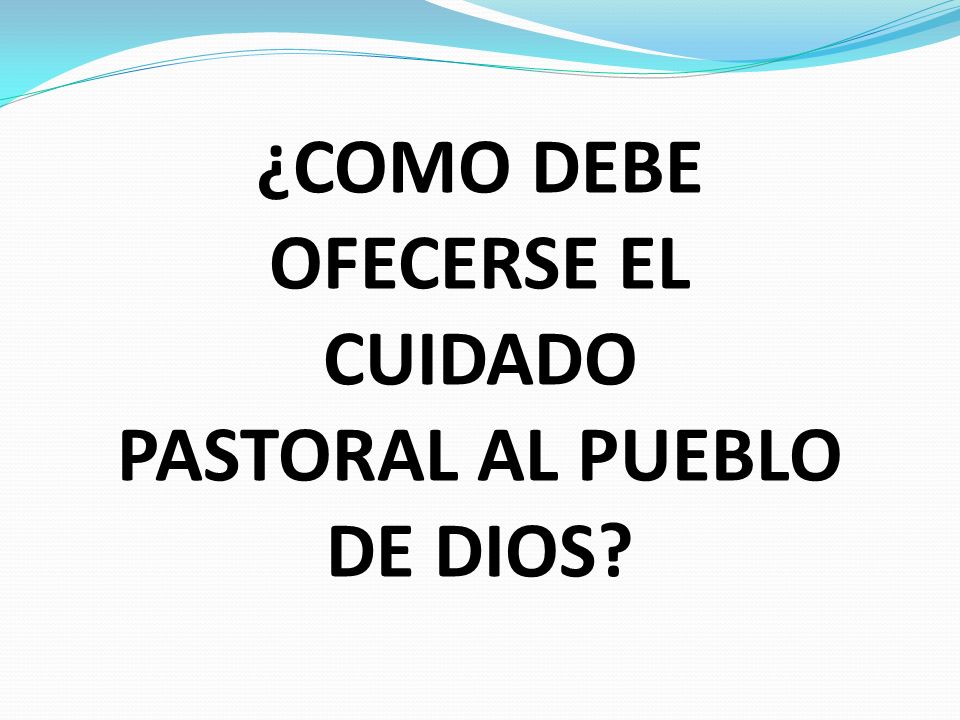 ¿COMO DEBE OFECERSE EL CUIDADO PASTORAL AL PUEBLO DE DIOS?